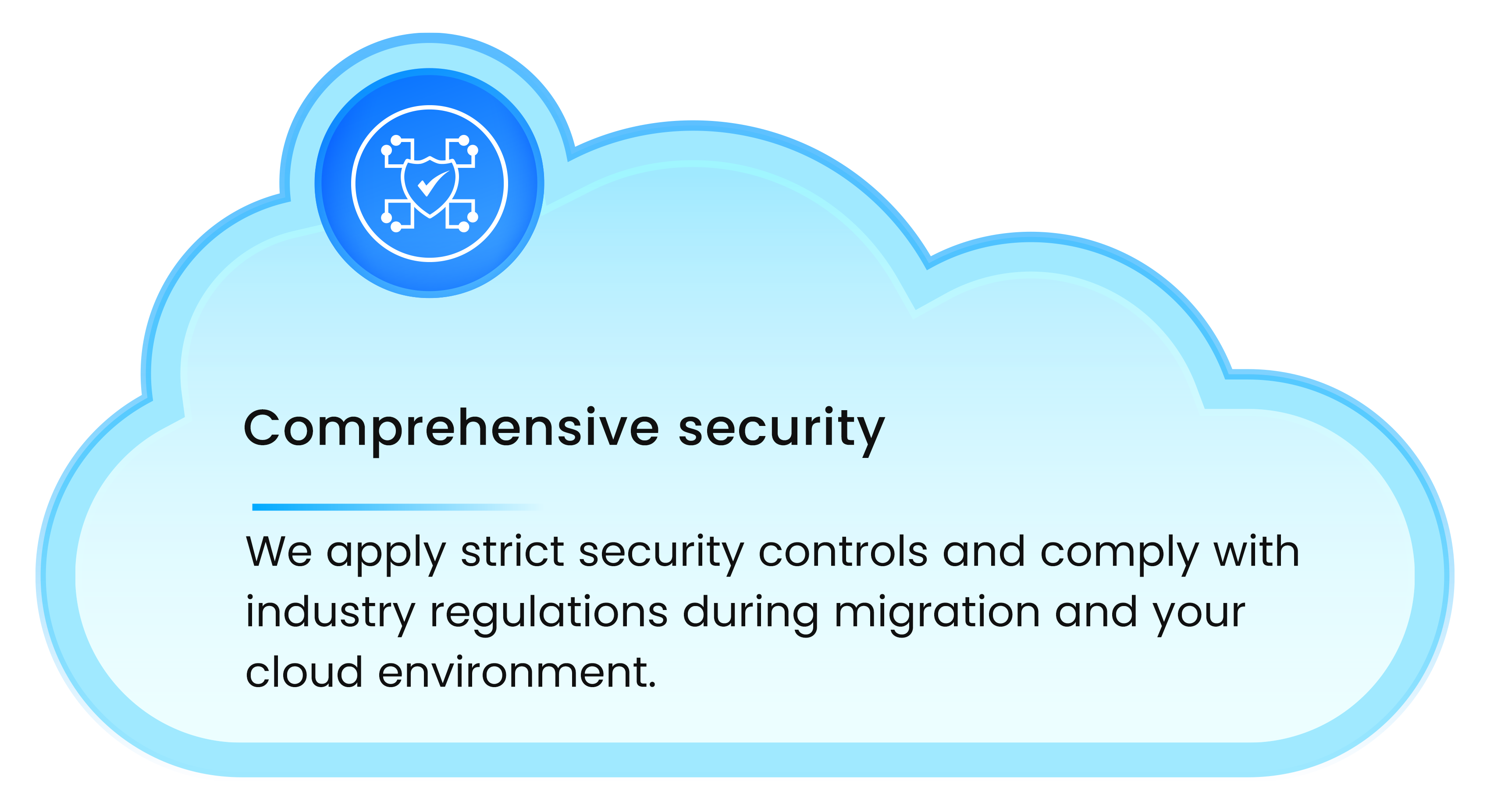 Comprehensive security

We apply strict security controls and comply with industry regulations during migration and your cloud environment.